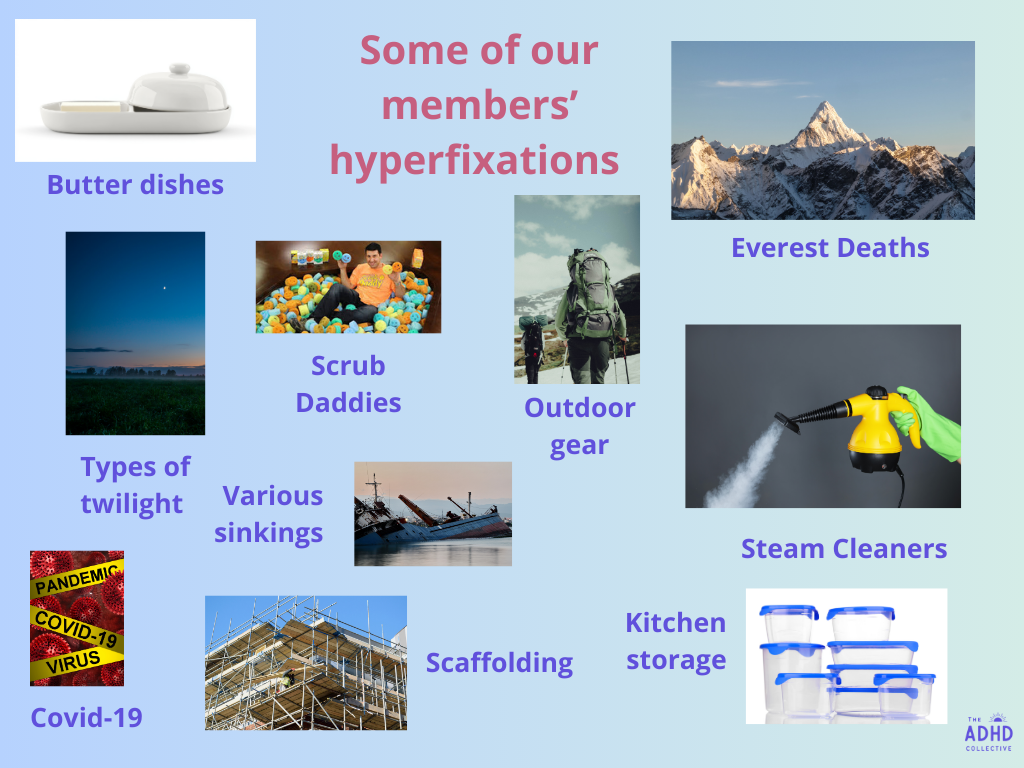 Some of our members' hyperfixations

Butter dishes

Everest Deaths

Scrub Daddies

Outdoor gear

Types of twilight

Various sinkings

Steam Cleaners

PANDEMIC
COVID-19
VIRUS

Covid-19

Scaffolding

Kitchen storage

THE ADHD COLLECTIVE